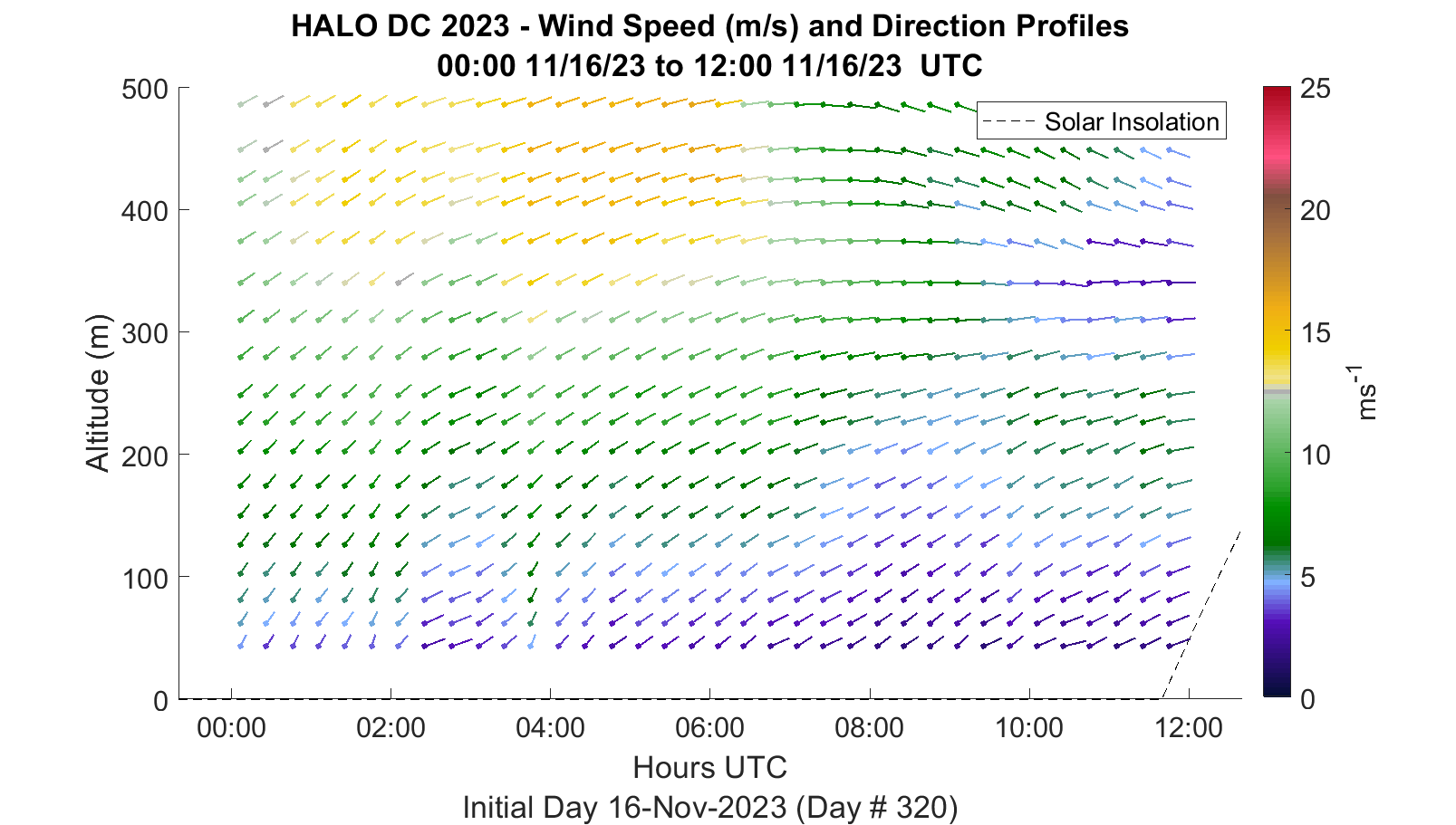 HALO DC 2023 - Wind Speed (m/s) and Direction Profiles
00:00 11/16/23 to 12:00 11/16/23 UTC

Solar Insolation

Altitude (m)

500
400
300
200
100
0

00:00
02:00
04:00
06:00
08:00
10:00
12:00

Hours UTC

Initial Day 16-Nov-2023 (Day # 320)

25
20
15
10
5
0

$ms^{-1}$